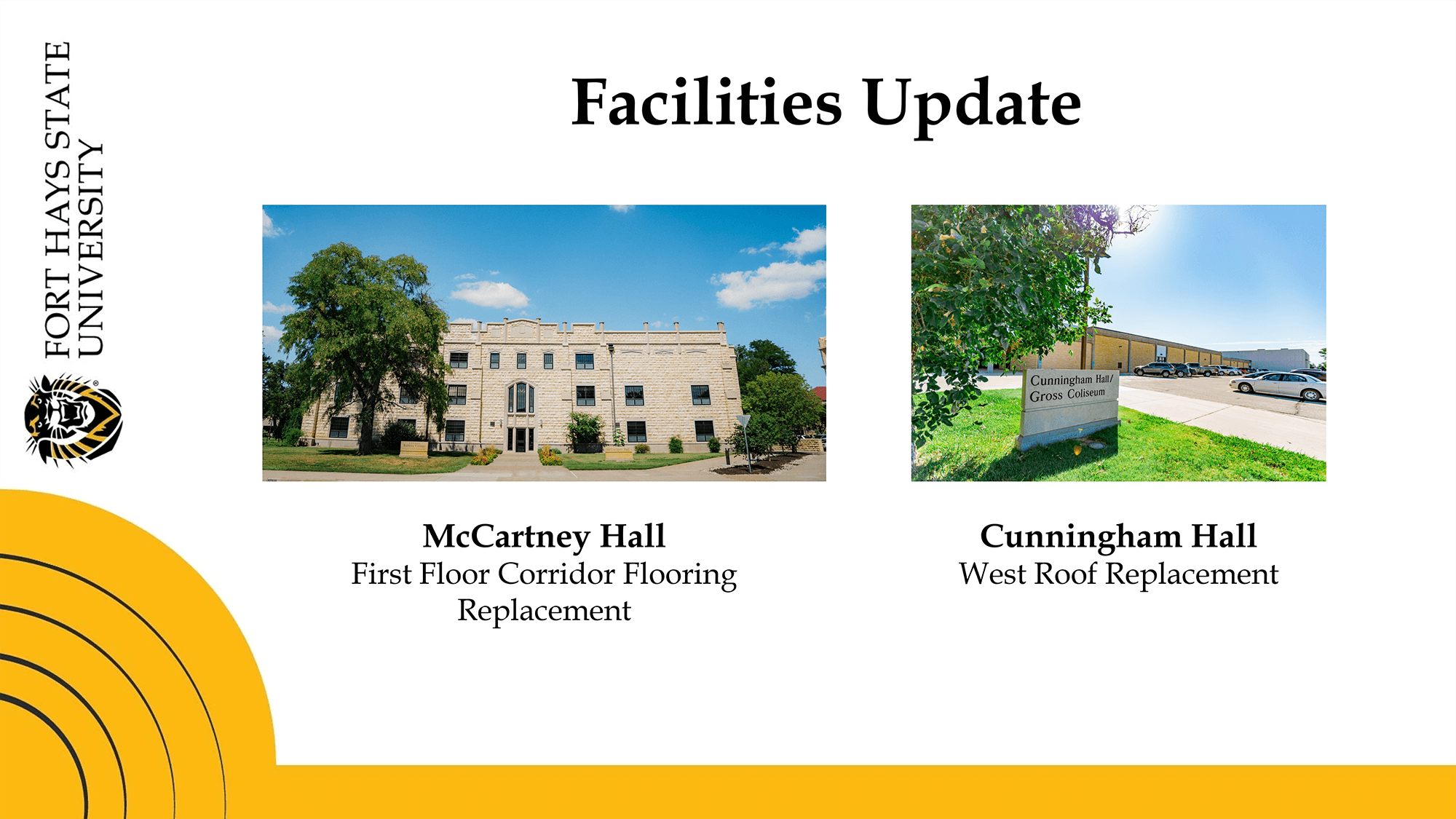 FORT HAYS STATE UNIVERSITY

Facilities Update

Cunningham Hall/ Gross Coliseum

McCartney Hall
First Floor Corridor Flooring Replacement

Cunningham Hall
West Roof Replacement